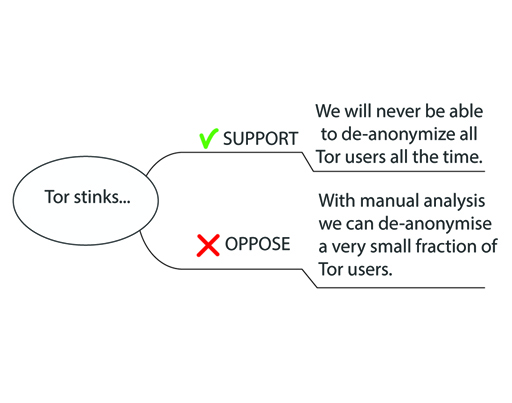 Tor stinks...

✓ SUPPORT

We will never be able to de-anonymize all Tor users all the time.

✗ OPPOSE

With manual analysis we can de-anonymise a very small fraction of Tor users.